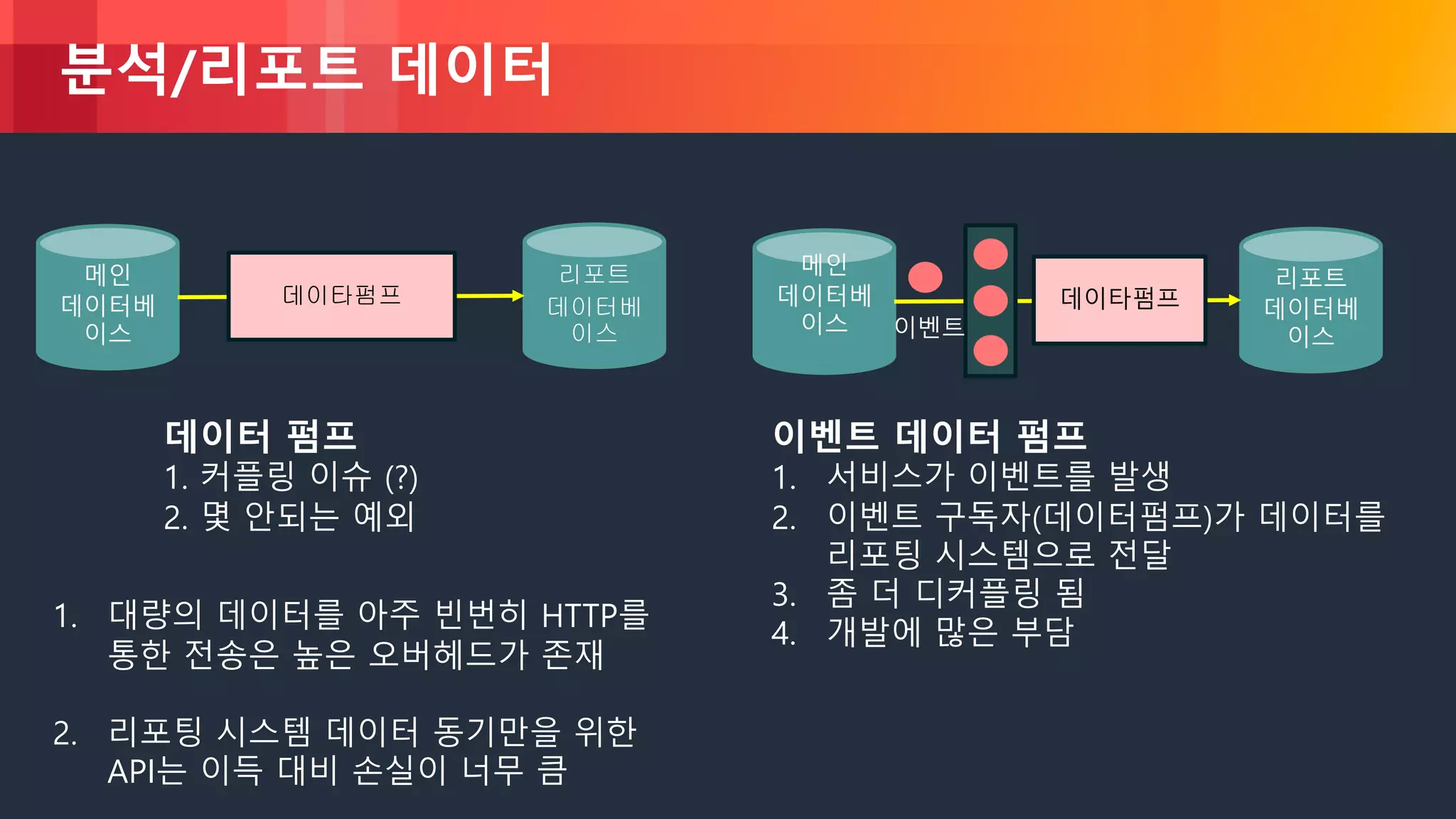 분석/리포트 데이터

메인 데이터베이스

데이타펌프

리포트 데이터베이스

메인 데이터베이스

이벤트

데이타펌프

리포트 데이터베이스

데이터 펌프
1. 커플링 이슈 (?)
2. 몇 안되는 예외

1. 대량의 데이터를 아주 빈번히 HTTP를 통한 전송은 높은 오버헤드가 존재

2. 리포팅 시스템 데이터 동기만을 위한 API는 이득 대비 손실이 너무 큼

이벤트 데이터 펌프
1. 서비스가 이벤트를 발생
2. 이벤트 구독자(데이터펌프)가 데이터를 리포팅 시스템으로 전달
3. 좀 더 디커플링 됨
4. 개발에 많은 부담